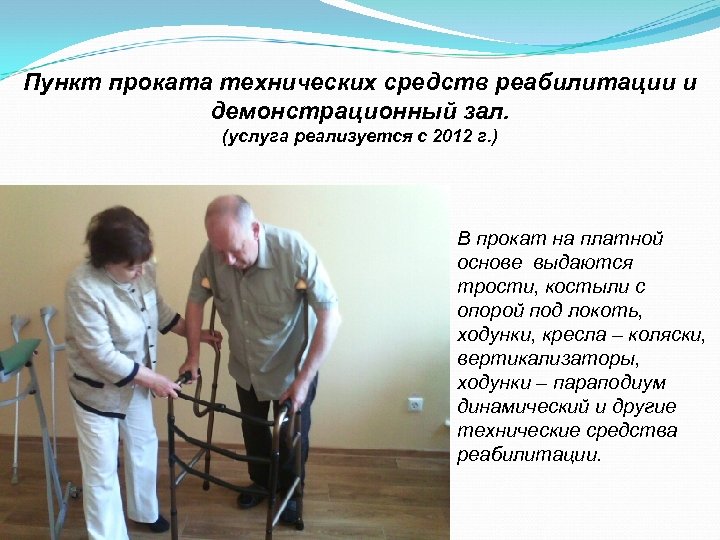 Пункт проката технических средств реабилитации и демонстрационный зал.
(услуга реализуется с 2012 г.)

В прокат на платной основе выдаются трости, костыли с опорой под локоть, ходунки, кресла – коляски, вертикализаторы, ходунки – параподиум динамический и другие технические средства реабилитации.